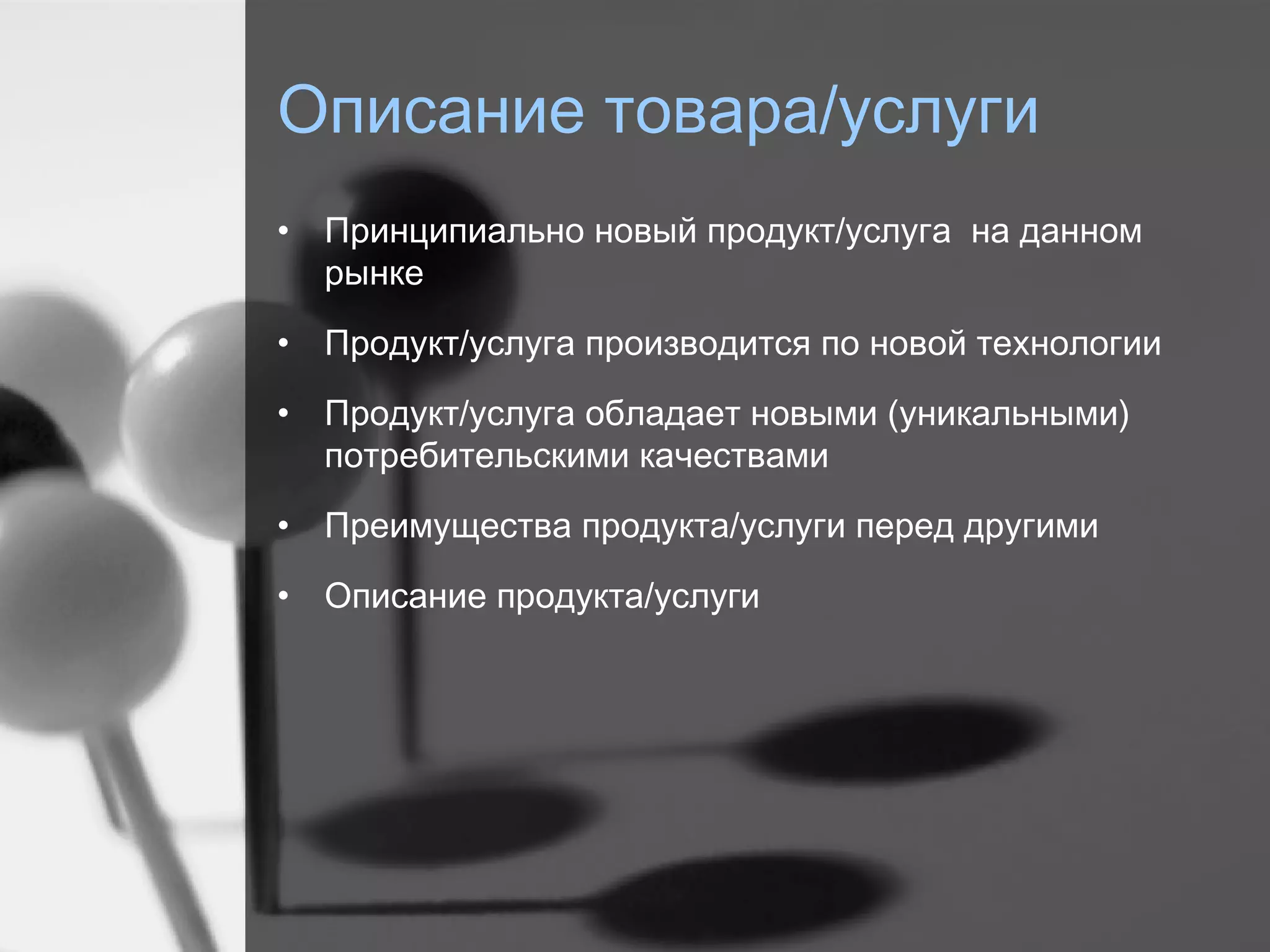 Описание товара/услуги

• Принципиально новый продукт/услуга на данном рынке

• Продукт/услуга производится по новой технологии

• Продукт/услуга обладает новыми (уникальными) потребительскими качествами

• Преимущества продукта/услуги перед другими

• Описание продукта/услуги